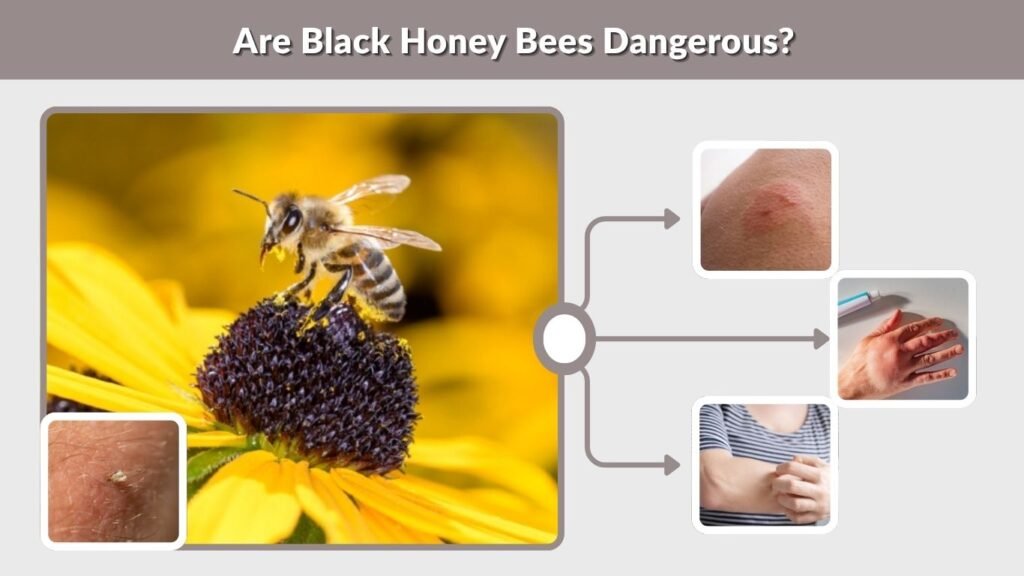 Are Black Honey Bees Dangerous?